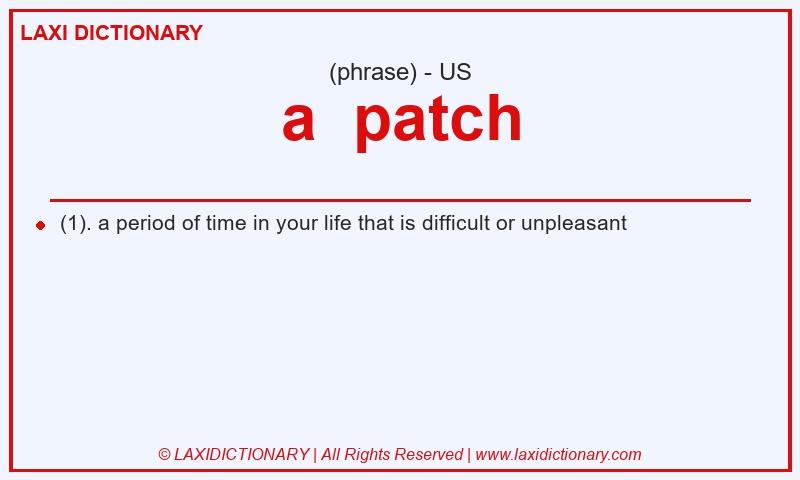 LAXI DICTIONARY

(phrase) - US

a patch

(1). a period of time in your life that is difficult or unpleasant

© LAXIDICTIONARY | All Rights Reserved | www.laxidictionary.com